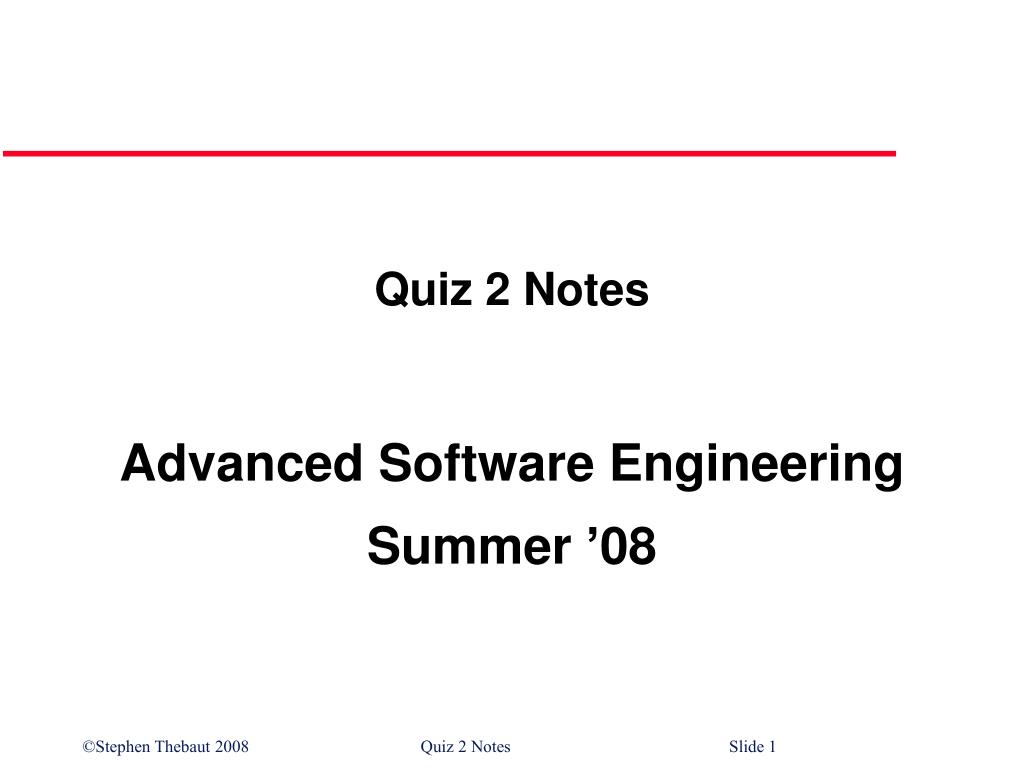 Quiz 2 Notes

Advanced Software Engineering

Summer ’08

©Stephen Thebaut 2008

Quiz 2 Notes

Slide 1